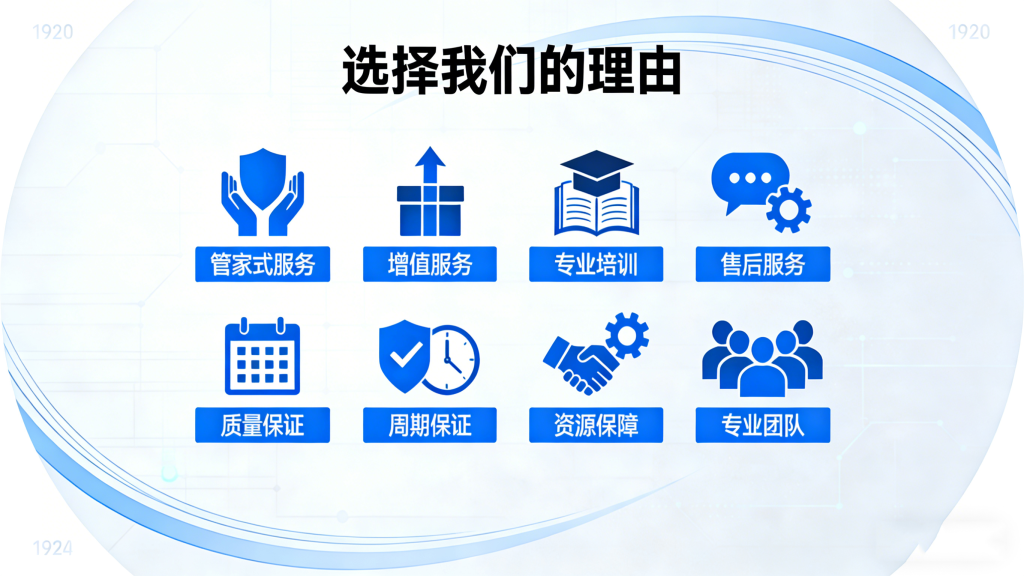 1920

1920

选择我们的理由

管家式服务

增值服务

专业培训

售后服务

质量保证

周期保证

资源保障

专业团队

1924